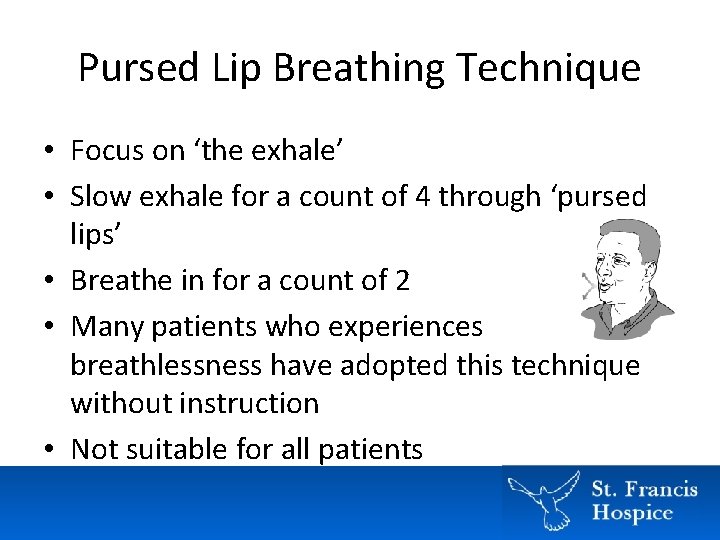 Pursed Lip Breathing Technique

• Focus on ‘the exhale’
• Slow exhale for a count of 4 through ‘pursed lips’
• Breathe in for a count of 2
• Many patients who experiences breathlessness have adopted this technique without instruction
• Not suitable for all patients

St. Francis Hospice